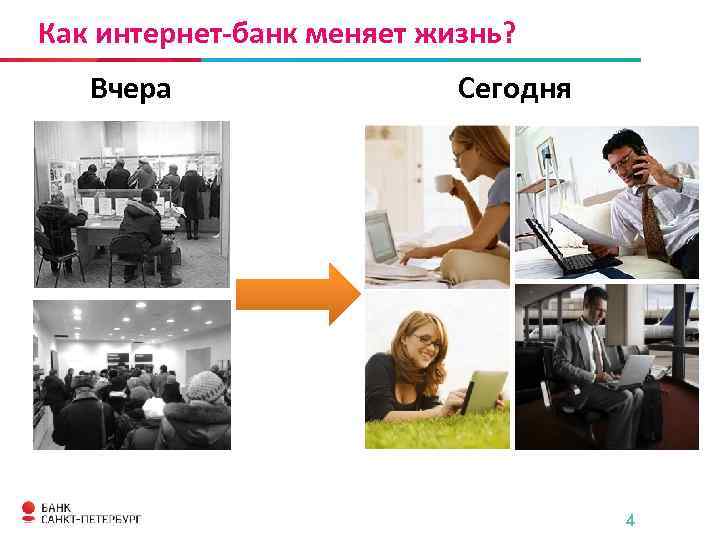 Как интернет-банк меняет жизнь?

Вчера

Сегодня

БАНК
САНКТ-ПЕТЕРБУРГ

4